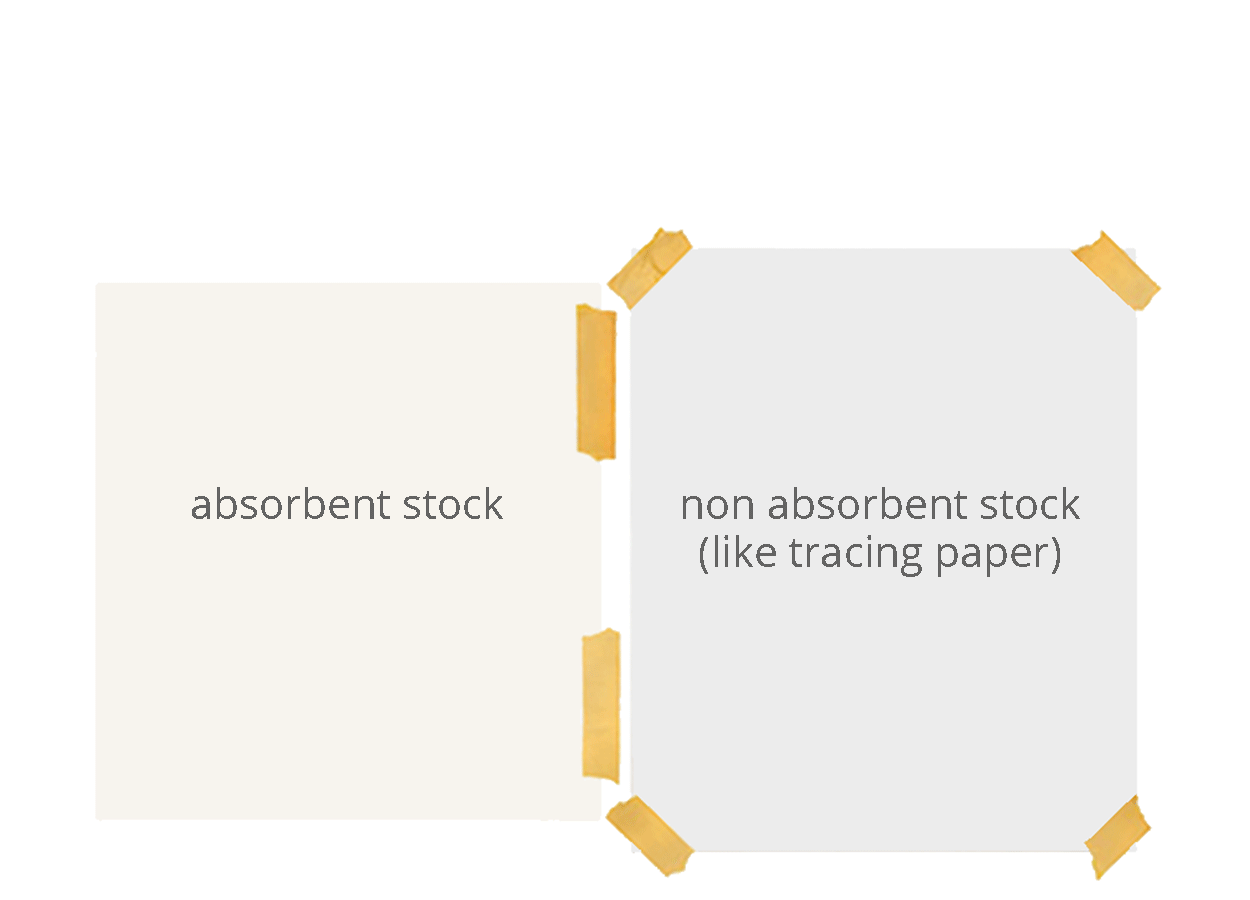 absorbent stock

non absorbent stock
(like tracing paper)